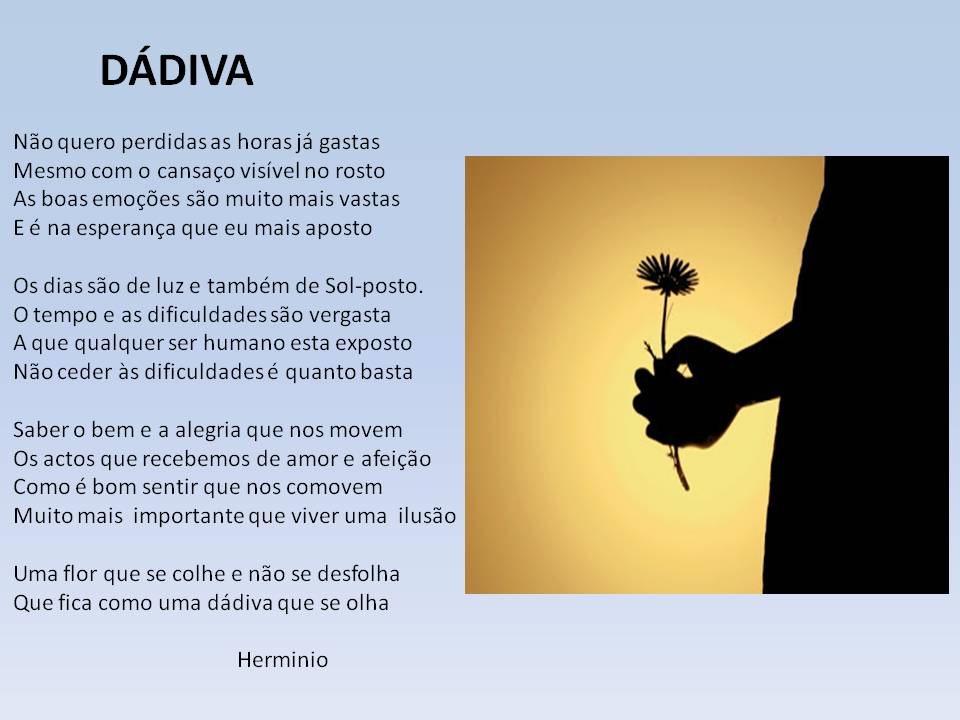 DÁDIVA

Não quero perdidas as horas já gastas
Mesmo com o cansaço visível no rosto
As boas emoções são muito mais vastas
E é na esperança que eu mais aposto

Os dias são de luz e também de Sol-posto.
O tempo e as dificuldades são vergasta
A que qualquer ser humano esta exposto
Não ceder às dificuldades é quanto basta

Saber o bem e a alegria que nos movem
Os actos que recebemos de amor e afeição
Como é bom sentir que nos comovem
Muito mais importante que viver uma ilusão

Uma flor que se colhe e não se desfolha
Que fica como uma dádiva que se olha

Herminio